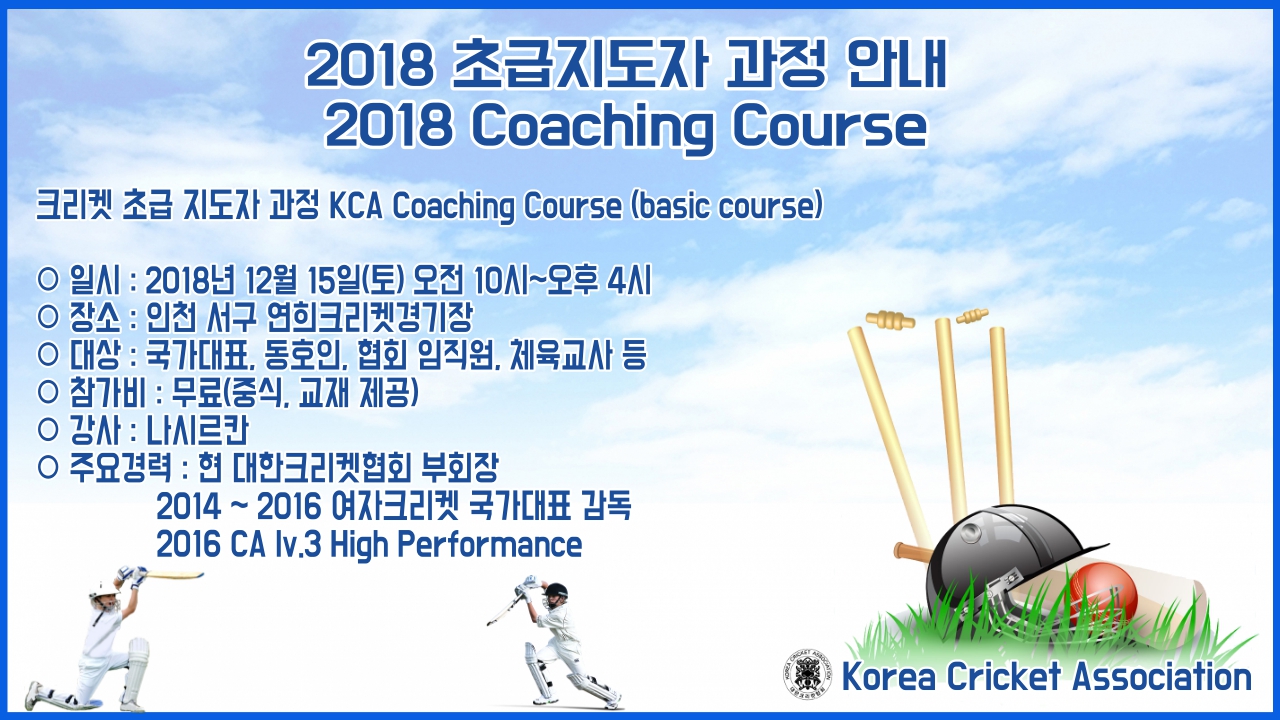 2018 초급지도자 과정 안내
2018 Coaching Course

크리켓 초급 지도자 과정 KCA Coaching Course (basic course)

○ 일시 : 2018년 12월 15일(토) 오전 10시~오후 4시
○ 장소 : 인천 서구 연희크리켓경기장
○ 대상 : 국가대표, 동호인, 협회 임직원, 체육교사 등
○ 참가비 : 무료(중식, 교재 제공)
○ 강사 : 나시르칸
○ 주요경력 : 현 대한크리켓협회 부회장
2014 ~ 2016 여자크리켓 국가대표 감독
2016 CA lv.3 High Performance

KOREA CRICKET ASSOCIATION
대한크리켓협회

Korea Cricket Association